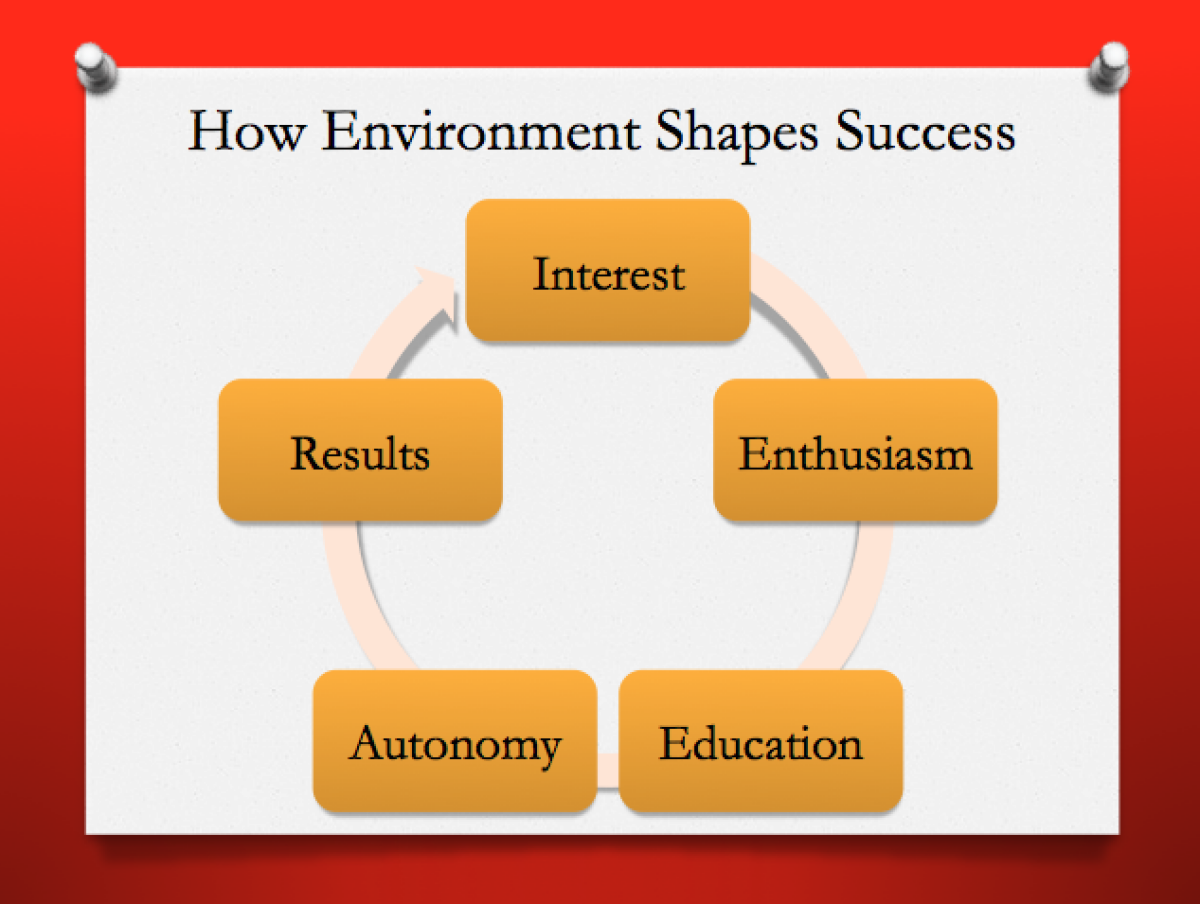 How Environment Shapes Success

Interest

Enthusiasm

Education

Autonomy

Results